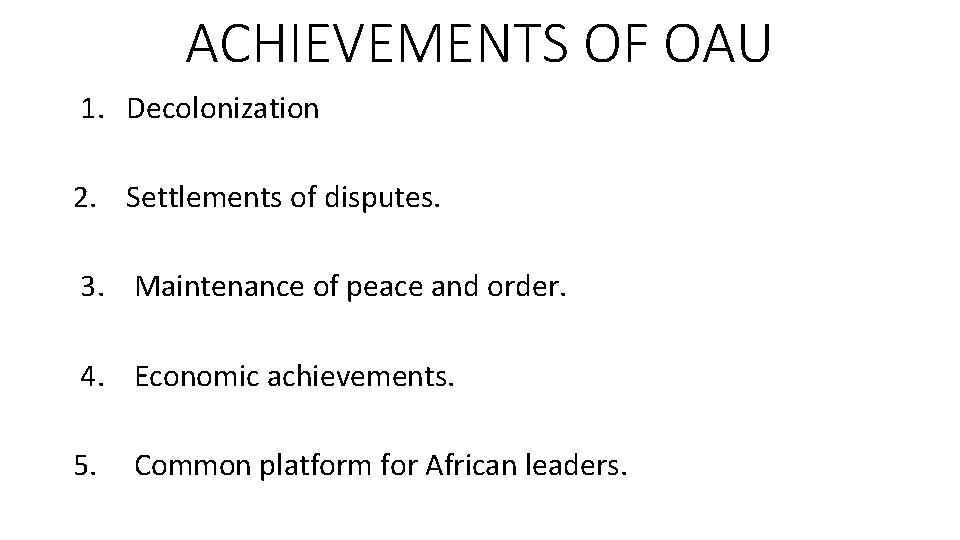 ACHIEVEMENTS OF OAU

1. Decolonization

2. Settlements of disputes.

3. Maintenance of peace and order.

4. Economic achievements.

5. Common platform for African leaders.